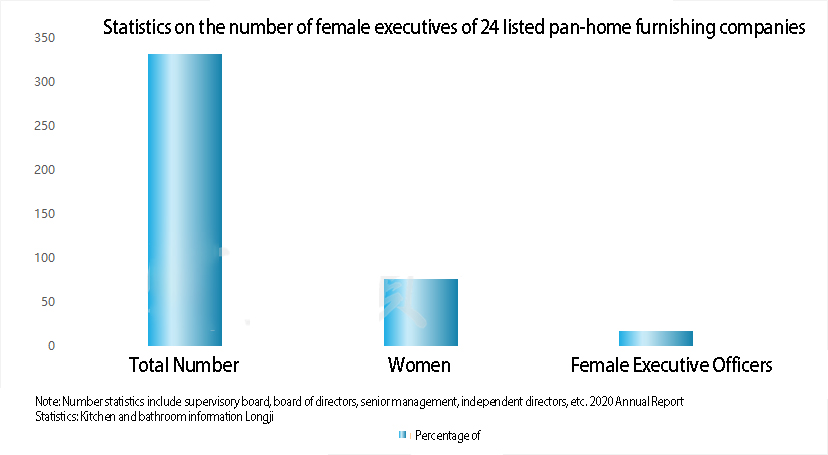 Statistics on the number of female executives of 24 listed pan-home furnishing companies

350
300
250
200
150
100
50
0

Total Number
Women
Female Executive Officers

Note: Number statistics include supervisory board, board of directors, senior management, independent directors, etc. 2020 Annual Report
Statistics: Kitchen and bathroom information Longji

Percentage of